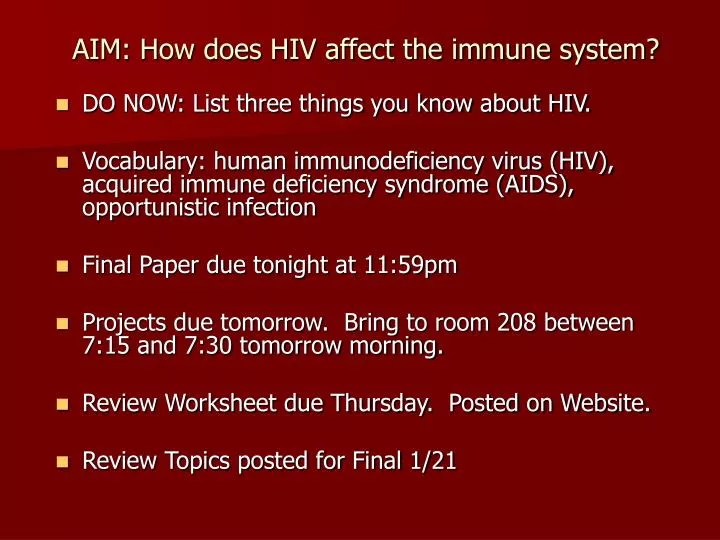 AIM: How does HIV affect the immune system?

- DO NOW: List three things you know about HIV.

- Vocabulary: human immunodeficiency virus (HIV), acquired immune deficiency syndrome (AIDS), opportunistic infection

- Final Paper due tonight at 11:59pm

- Projects due tomorrow.  Bring to room 208 between 7:15 and 7:30 tomorrow morning.

- Review Worksheet due Thursday.  Posted on Website.

- Review Topics posted for Final 1/21